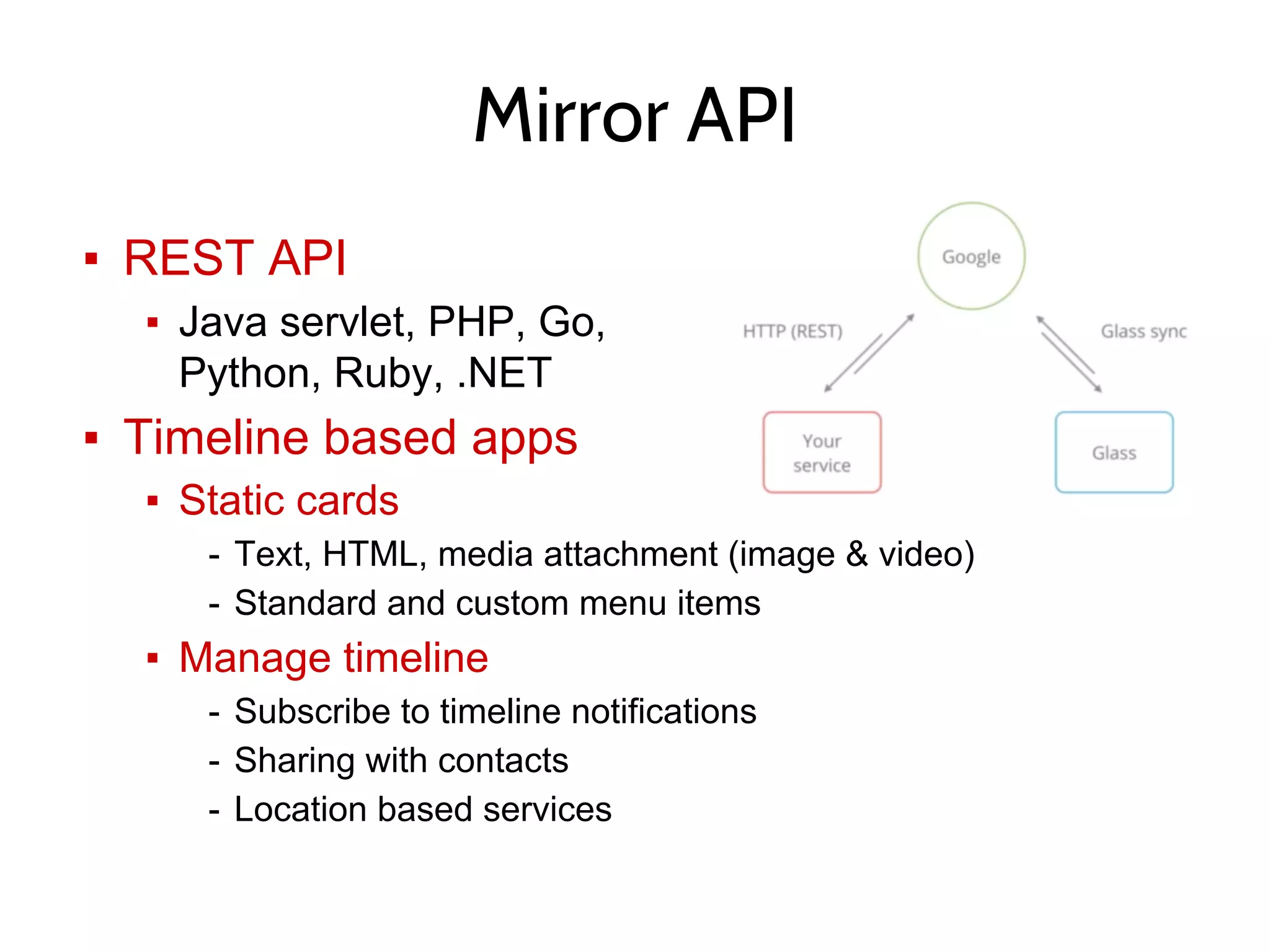 Mirror API

▪ REST API
  ▪ Java servlet, PHP, Go, Python, Ruby, .NET
▪ Timeline based apps
  ▪ Static cards
    - Text, HTML, media attachment (image & video)
    - Standard and custom menu items
  ▪ Manage timeline
    - Subscribe to timeline notifications
    - Sharing with contacts
    - Location based services

Google

HTTP (REST)

Glass sync

Your service

Glass